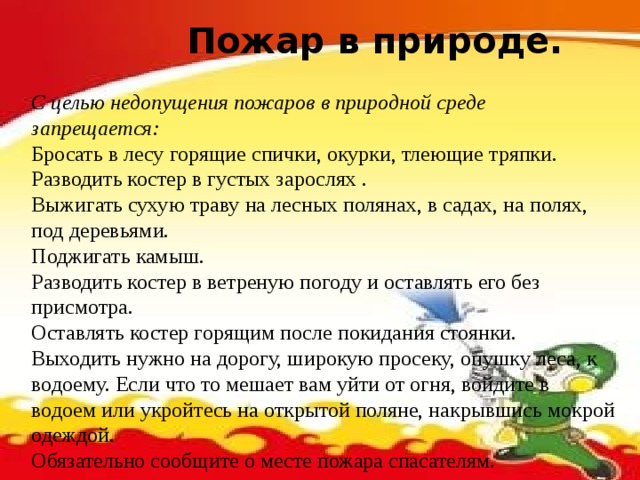 Пожар в природе.

С целью недопущения пожаров в природной среде запрещается:
Бросать в лесу горящие спички, окурки, тлеющие тряпки.
Разводить костер в густых зарослях .
Выжигать сухую траву на лесных полянах, в садах, на полях, под деревьями.
Поджигать камыш.
Разводить костер в ветреную погоду и оставлять его без присмотра.
Оставлять костер горящим после покидания стоянки.
Выходить нужно на дорогу, широкую просеку, опушку леса, к водоему. Если что то мешает вам уйти от огня, войдите в водоем или укройтесь на открытой поляне, накрывшись мокрой одеждой.
Обязательно сообщите о месте пожара спасателям.